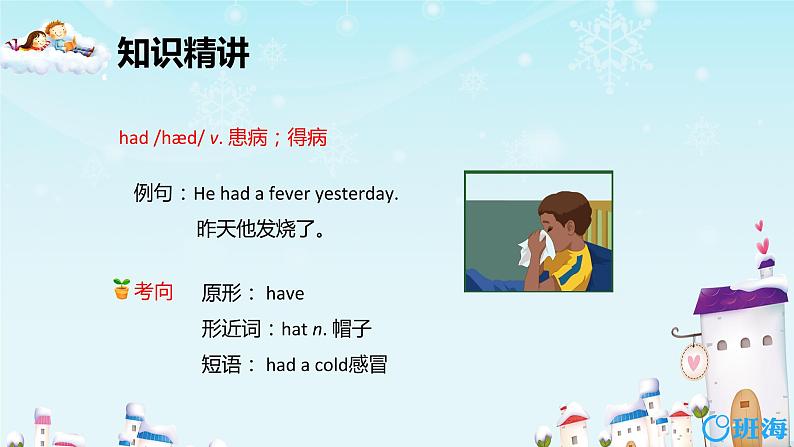 知识精讲

had /hæd/ v. 患病；得病

例句：He had a fever yesterday.
昨天他发烧了。

考向　原形： have
形近词：hat n. 帽子
短语： had a cold感冒

班海